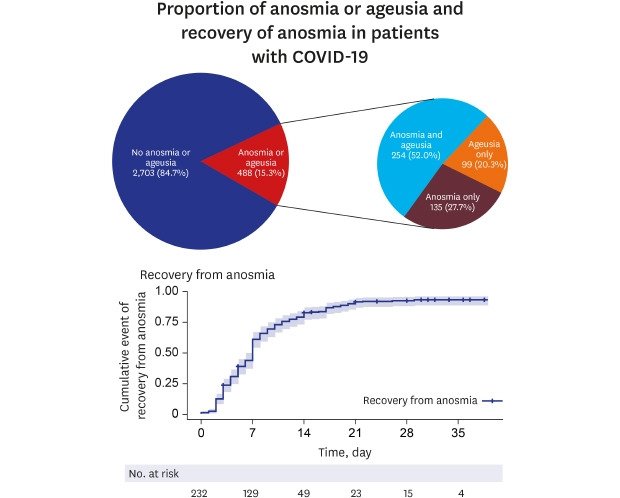 Proportion of anosmia or ageusia and recovery of anosmia in patients with COVID-19

No anosmia or ageusia 2,703 (84.7%)

Anosmia or ageusia 488 (15.3%)

Anosmia and ageusia 254 (52.0%)

Ageusia only 99 (20.3%)

Anosmia only 135 (27.7%)

Recovery from anosmia

Cumulative event of recovery from anosmia

1.00
0.75
0.50
0.25
0

Recovery from anosmia

0 7 14 21 28 35

Time, day

No. at risk

232 129 49 23 15 4